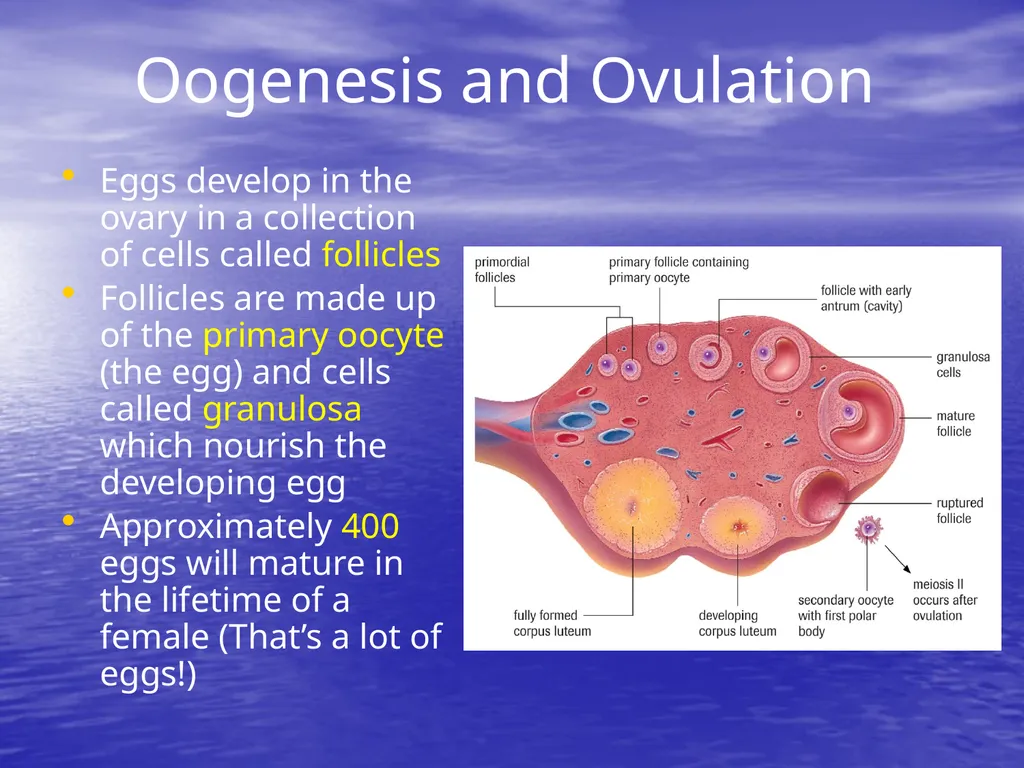 Oogenesis and Ovulation

• Eggs develop in the ovary in a collection of cells called follicles
• Follicles are made up of the primary oocyte (the egg) and cells called granulosa which nourish the developing egg
• Approximately 400 eggs will mature in the lifetime of a female (That's a lot of eggs!)

primordial follicles
primary follicle containing primary oocyte
follicle with early antrum (cavity)
granulosa cells
mature follicle
ruptured follicle
meiosis II occurs after ovulation
secondary oocyte with first polar body
developing corpus luteum
fully formed corpus luteum